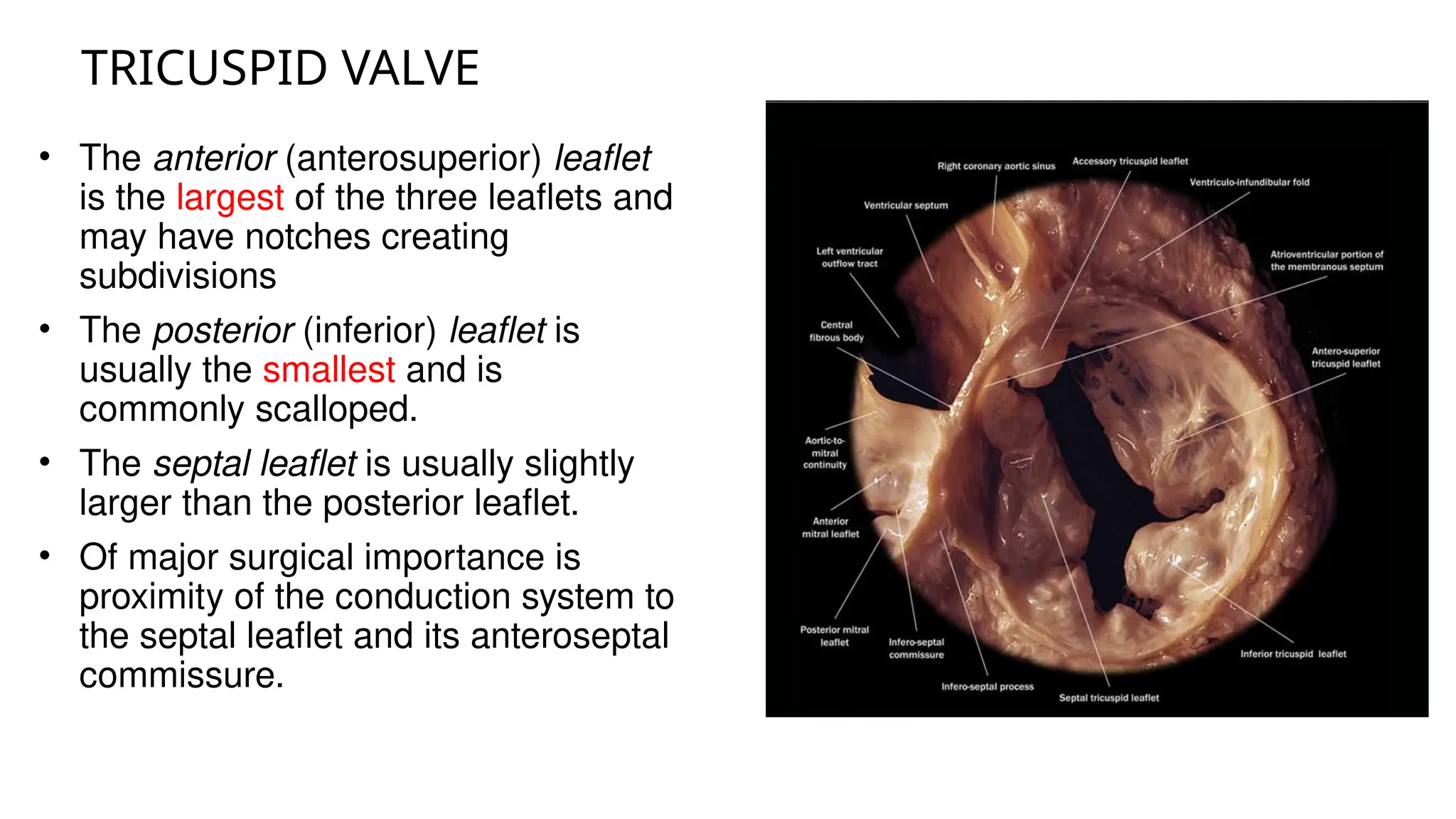 TRICUSPID VALVE

• The anterior (anterosuperior) leaflet is the largest of the three leaflets and may have notches creating subdivisions

• The posterior (inferior) leaflet is usually the smallest and is commonly scalloped.

• The septal leaflet is usually slightly larger than the posterior leaflet.

• Of major surgical importance is proximity of the conduction system to the septal leaflet and its anteroseptal commissure.

Right coronary aortic sinus
Accessory tricuspid leaflet
Ventriculo-infundibular fold
Ventricular septum
Left ventricular outflow tract
Atrioventricular portion of the membranous septum
Central fibrous body
Antero-superior tricuspid leaflet
Aortic-to-mitral continuity
Anterior mitral leaflet
Posterior mitral leaflet
Infero-septal commissure
Infero-septal process
Septal tricuspid leaflet
Inferior tricuspid leaflet